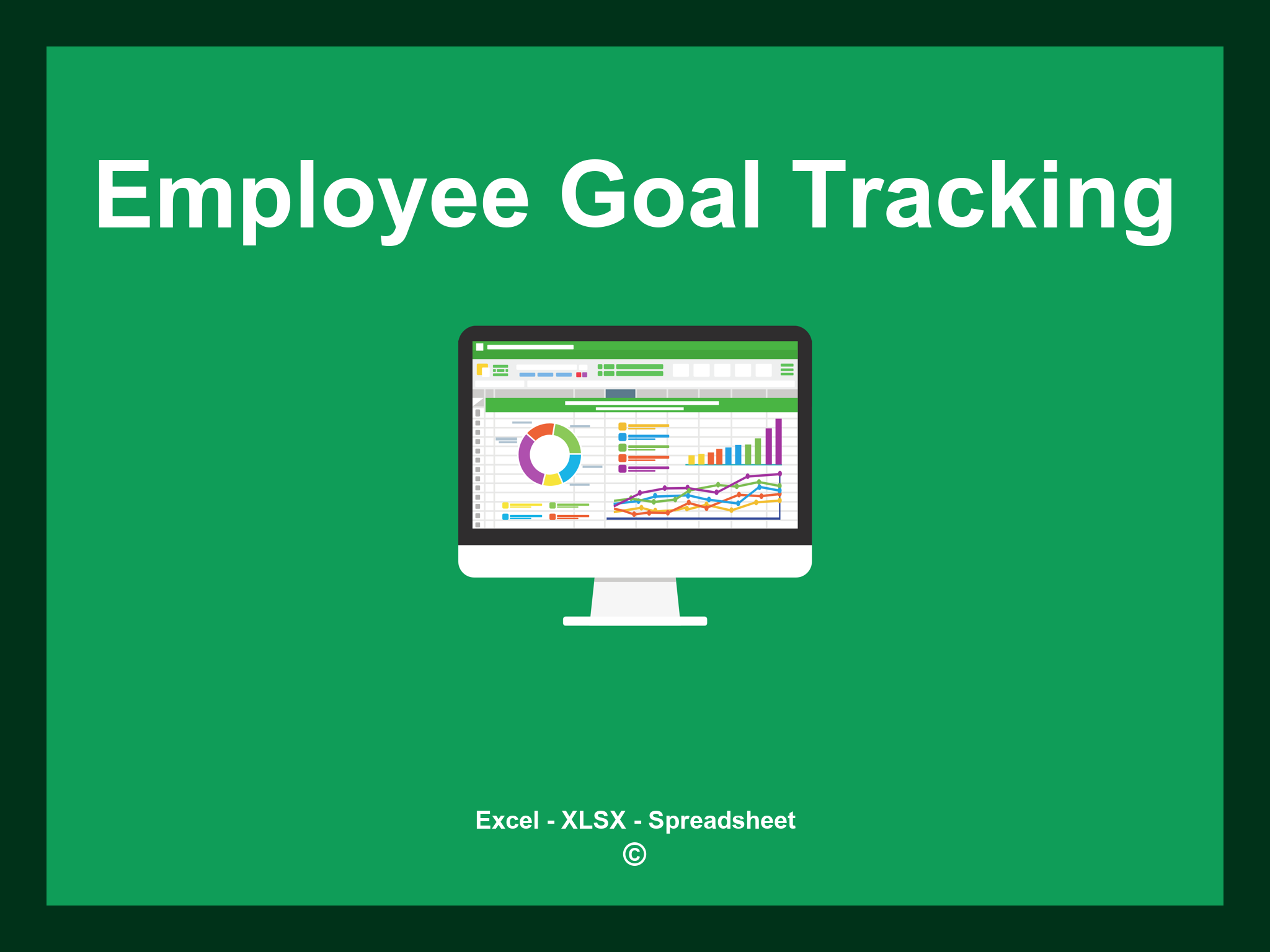 Employee Goal Tracking

Excel - XLSX - Spreadsheet
©